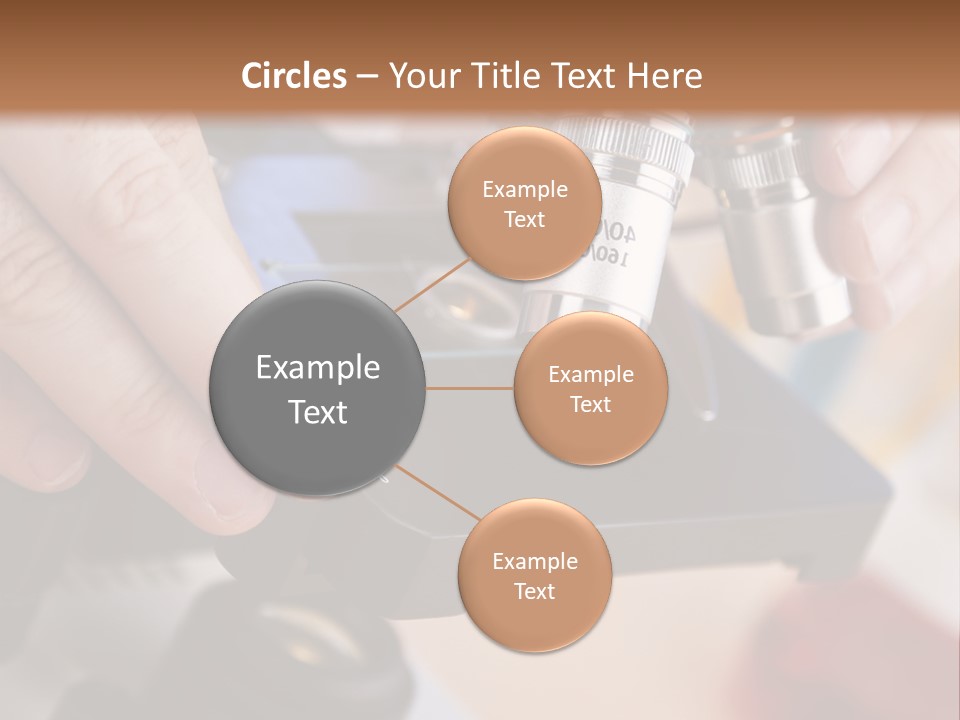 Circles – Your Title Text Here

Example Text

Example Text

Example Text

Example Text